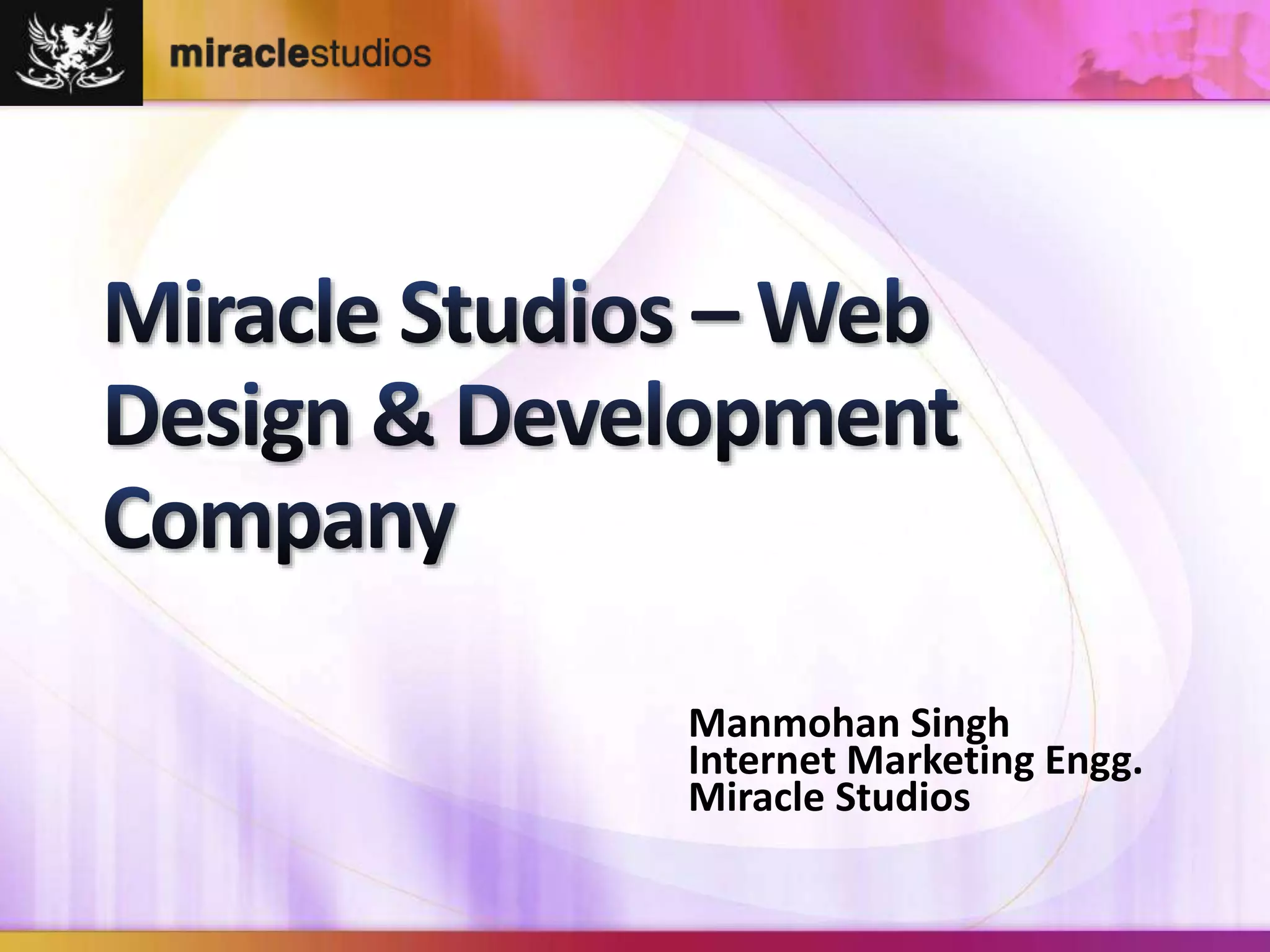 miraclestudios

Miracle Studios – Web Design & Development Company

Manmohan Singh
Internet Marketing Engg.
Miracle Studios